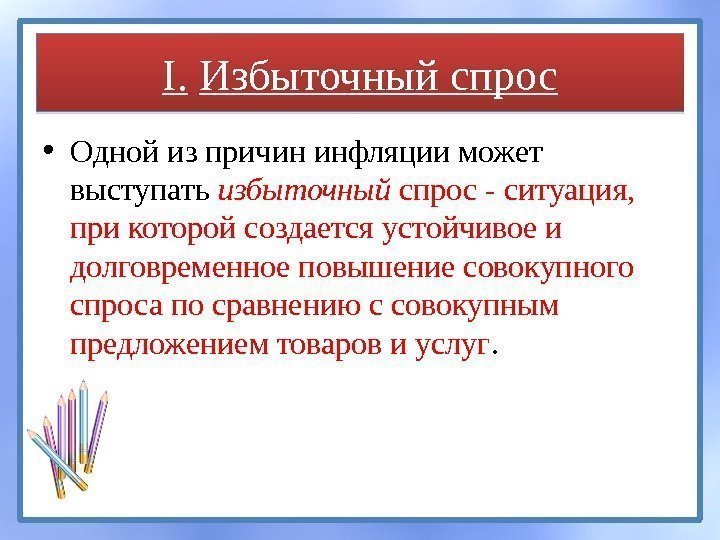 I. Избыточный спрос

• Одной из причин инфляции может выступать избыточный спрос - ситуация, при которой создается устойчивое и долговременное повышение совокупного спроса по сравнению с совокупным предложением товаров и услуг.